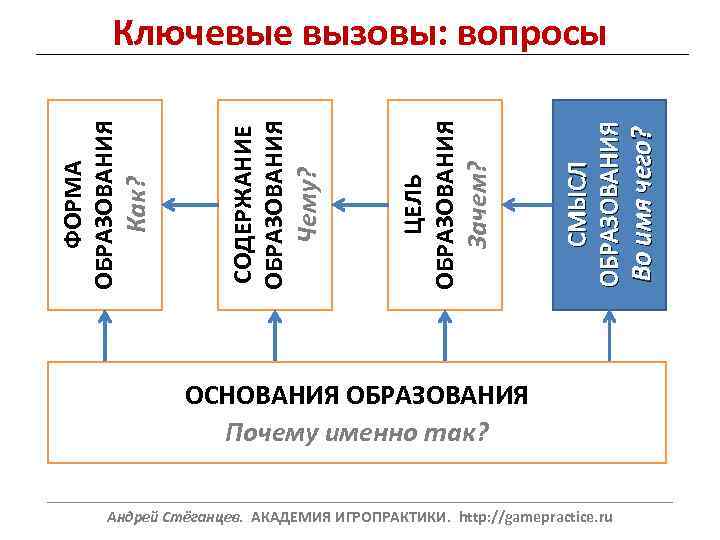 Ключевые вызовы: вопросы

ФОРМА ОБРАЗОВАНИЯ
Как?

СОДЕРЖАНИЕ ОБРАЗОВАНИЯ
Чему?

ЦЕЛЬ ОБРАЗОВАНИЯ
Зачем?

СМЫСЛ ОБРАЗОВАНИЯ
Во имя чего?

ОСНОВАНИЯ ОБРАЗОВАНИЯ
Почему именно так?

Андрей Стёганцев. АКАДЕМИЯ ИГРОПРАКТИКИ. http://gamepractice.ru